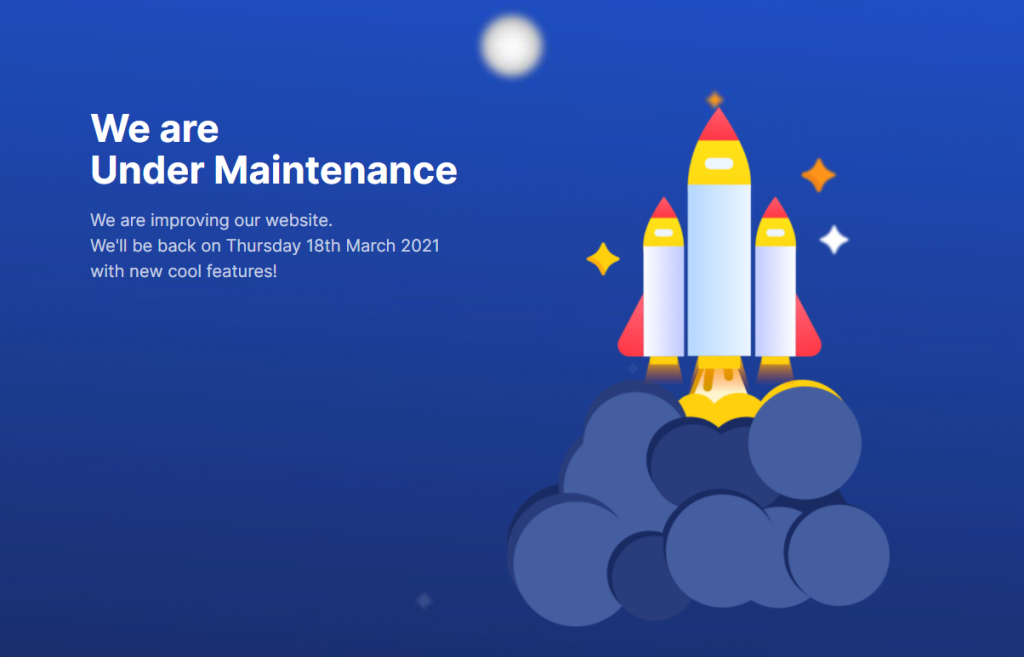 We are
Under Maintenance

We are improving our website.
We'll be back on Thursday 18th March 2021
with new cool features!